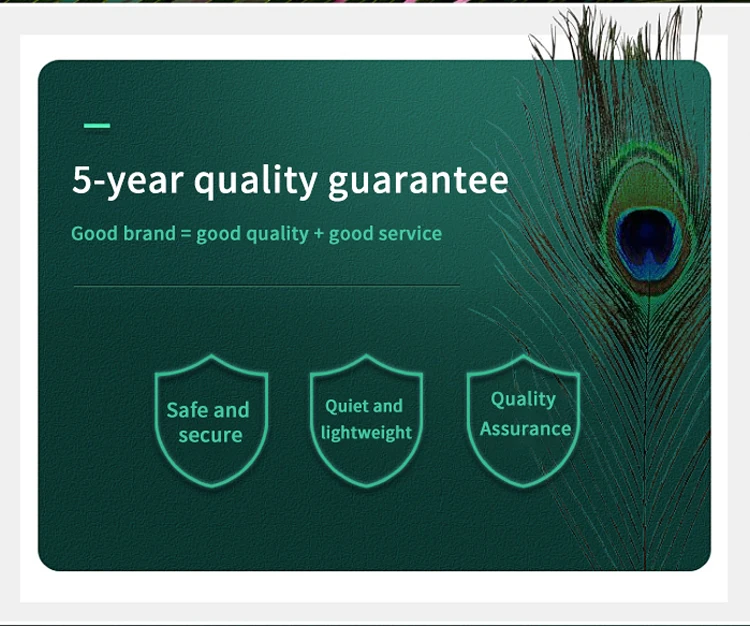 5-year quality guarantee

Good brand = good quality + good service

Safe and secure

Quiet and lightweight

Quality Assurance